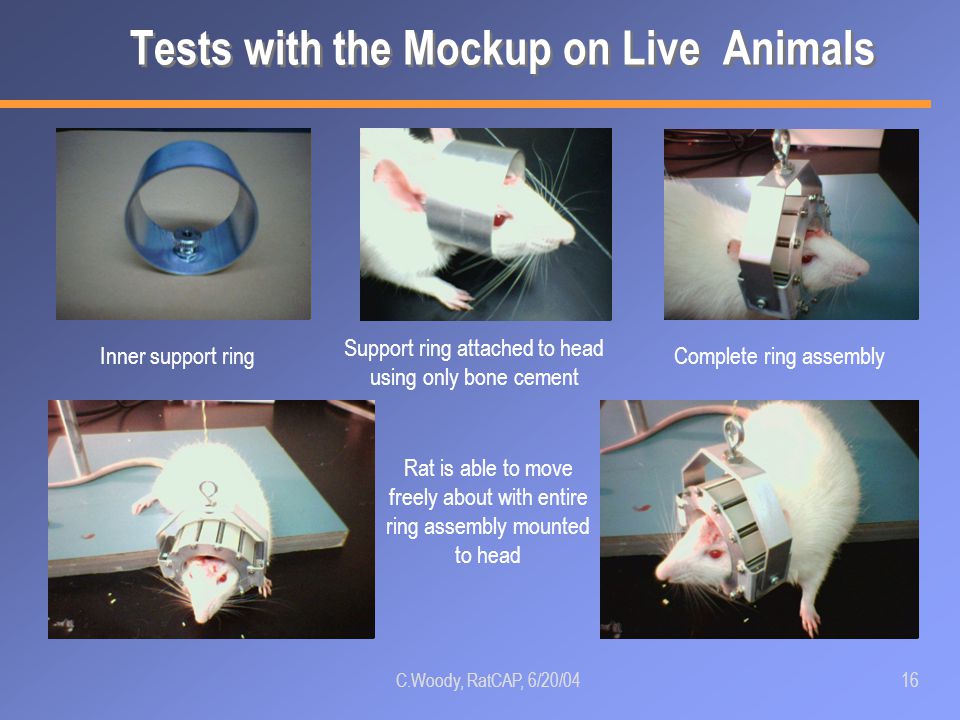 Tests with the Mockup on Live Animals

Inner support ring

Support ring attached to head using only bone cement

Complete ring assembly

Rat is able to move freely about with entire ring assembly mounted to head

C.Woody, RatCAP, 6/20/04

16